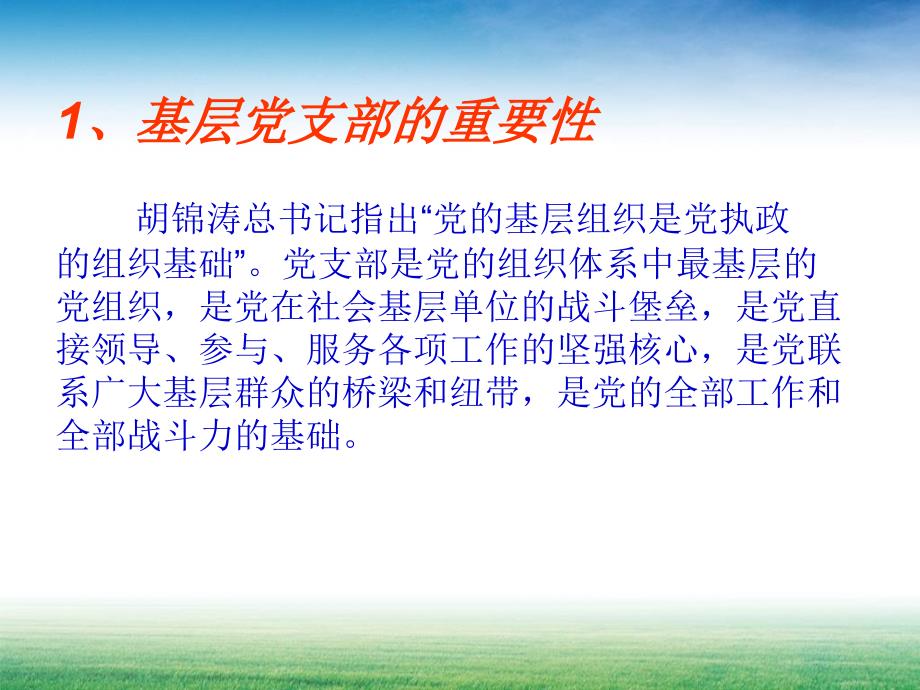 1、基层党支部的重要性

胡锦涛总书记指出“党的基层组织是党执政的组织基础”。党支部是党的组织体系中最基层的党组织，是党在社会基层单位的战斗堡垒，是党直接领导、参与、服务各项工作的坚强核心，是党联系广大基层群众的桥梁和纽带，是党的全部工作和全部战斗力的基础。